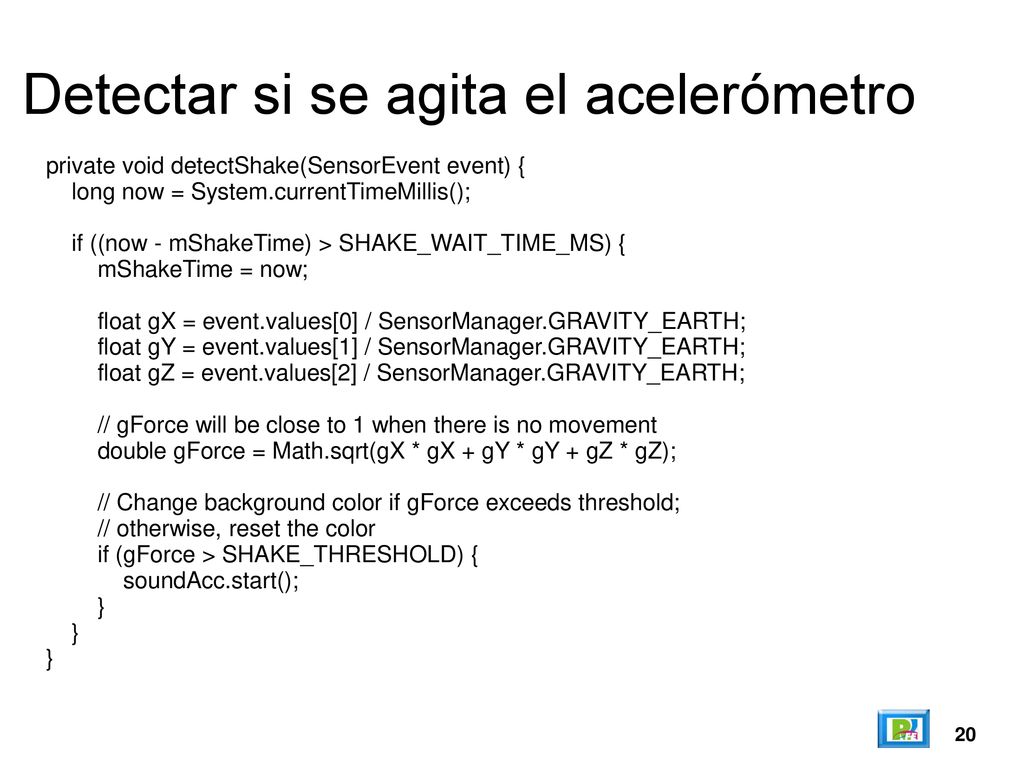 Detectar si se agita el acelerómetro

private void detectShake(SensorEvent event) {
    long now = System.currentTimeMillis();

    if ((now - mShakeTime) > SHAKE_WAIT_TIME_MS) {
        mShakeTime = now;

        float gX = event.values[0] / SensorManager.GRAVITY_EARTH;
        float gY = event.values[1] / SensorManager.GRAVITY_EARTH;
        float gZ = event.values[2] / SensorManager.GRAVITY_EARTH;

        // gForce will be close to 1 when there is no movement
        double gForce = Math.sqrt(gX * gX + gY * gY + gZ * gZ);

        // Change background color if gForce exceeds threshold;
        // otherwise, reset the color
        if (gForce > SHAKE_THRESHOLD) {
            soundAcc.start();
        }
    }
}

20